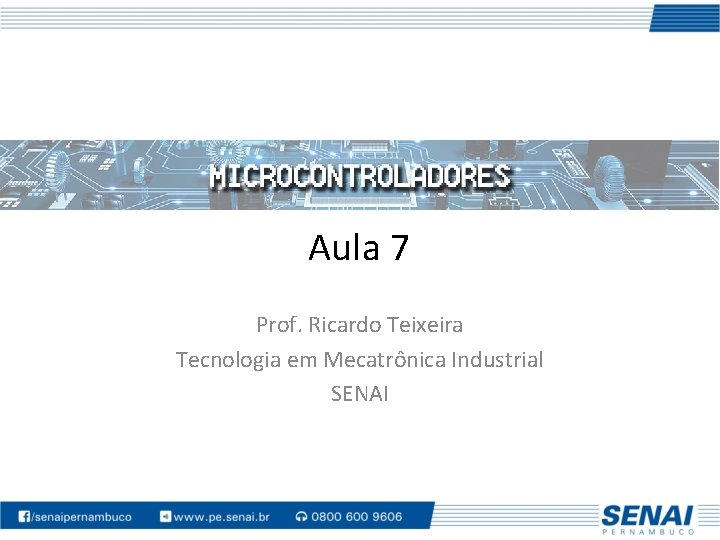 MICROCONTROLADORES

Aula 7

Prof. Ricardo Teixeira
Tecnologia em Mecatrônica Industrial
SENAI

/senaipernambuco www.pe.senai.br 0800 600 9606

SENAI
PERNAMBUCO